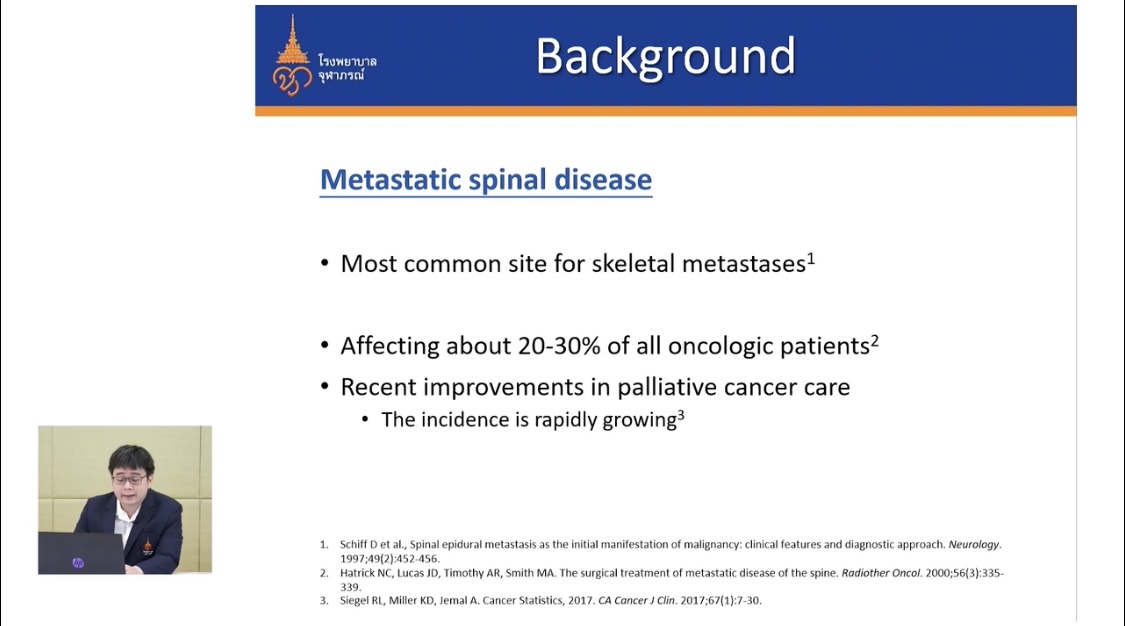 โรงพยาบาล
จุฬาภรณ์

Background

Metastatic spinal disease

• Most common site for skeletal metastases$^1$

• Affecting about 20-30% of all oncologic patients$^2$
• Recent improvements in palliative cancer care
• The incidence is rapidly growing$^3$

1. Schiff D et al., Spinal epidural metastasis as the initial manifestation of malignancy: clinical features and diagnostic approach. Neurology. 1997;49(2):452-456.
2. Hatrick NC, Lucas JD, Timothy AR, Smith MA. The surgical treatment of metastatic disease of the spine. Radiother Oncol. 2000;56(3):335-339.
3. Siegel RL, Miller KD, Jemal A. Cancer Statistics, 2017. CA Cancer J Clin. 2017;67(1):7-30.